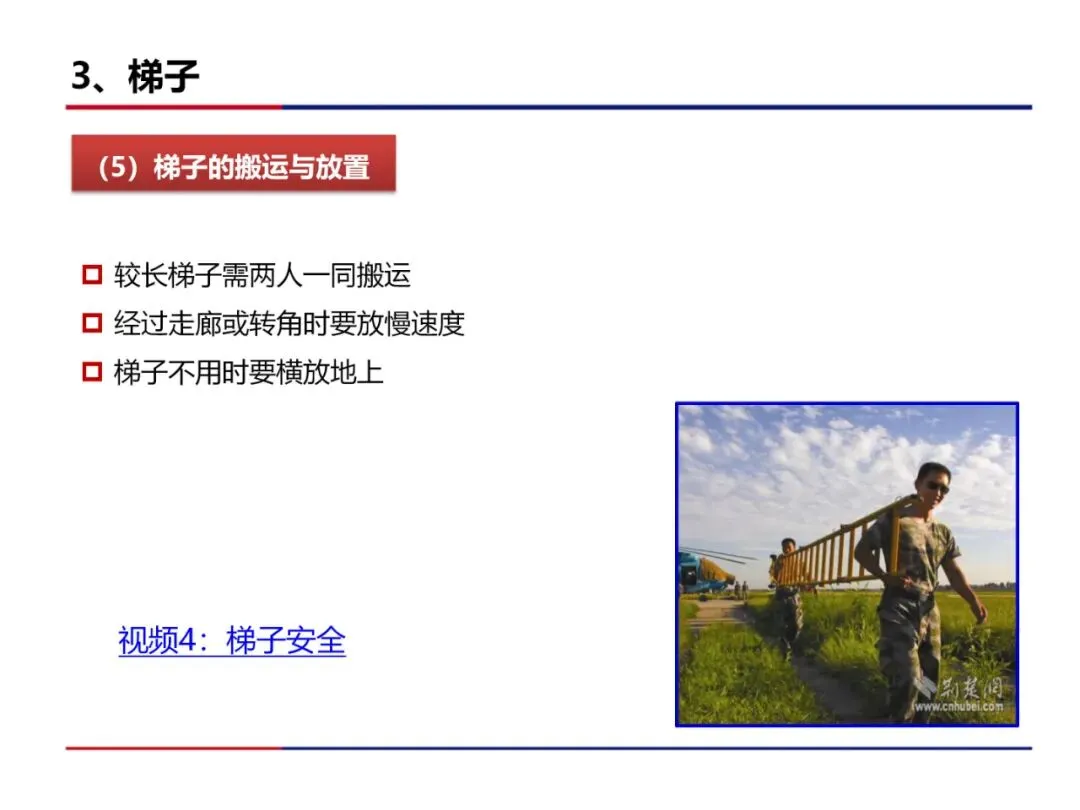 3、梯子

（5）梯子的搬运与放置

较长梯子需两人一同搬运

经过走廊或转角时要放慢速度

梯子不用时要横放地上

视频4：梯子安全

荆楚网
www.cnhubei.com